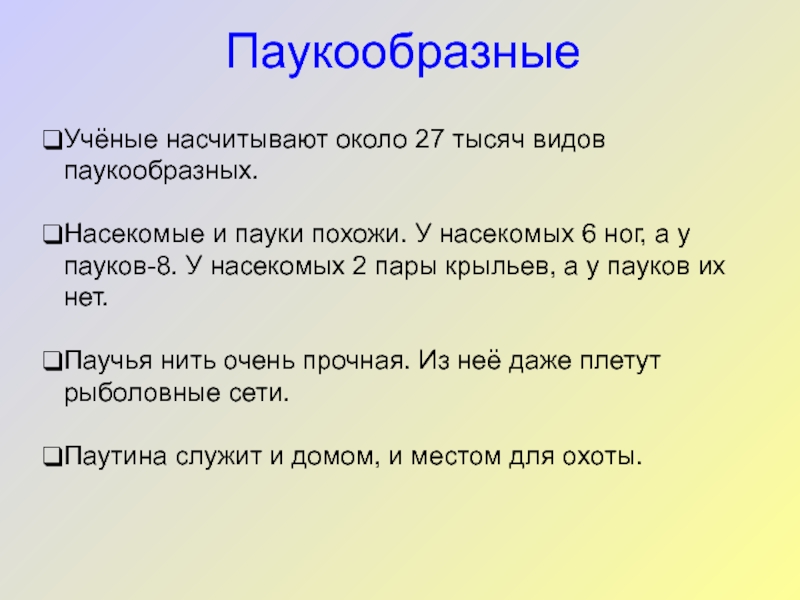 Паукообразные

❑Учёные насчитывают около 27 тысяч видов паукообразных.

❑Насекомые и пауки похожи. У насекомых 6 ног, а у пауков-8. У насекомых 2 пары крыльев, а у пауков их нет.

❑Паучья нить очень прочная. Из неё даже плетут рыболовные сети.

❑Паутина служит и домом, и местом для охоты.